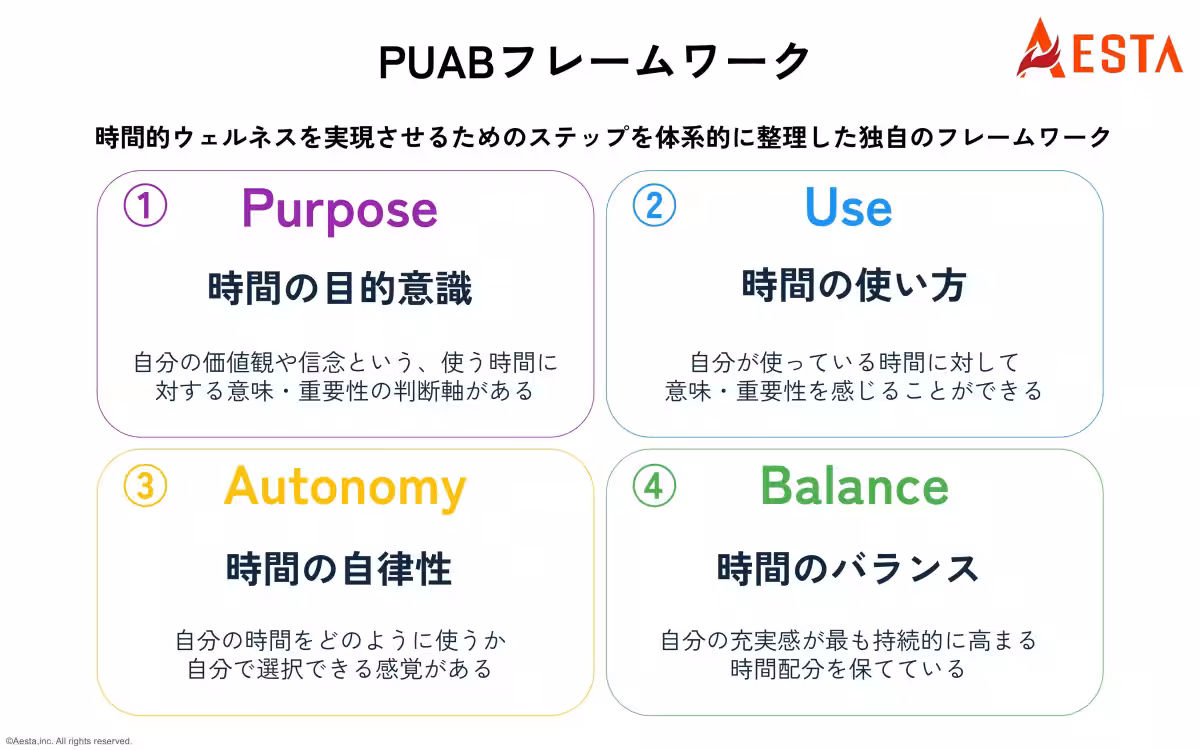 PUABフレームワーク

AESTA

時間的ウェルネスを実現させるためのステップを体系的に整理した独自のフレームワーク

① Purpose

時間の目的意識

自分の価値観や信念という、使う時間に対する意味・重要性の判断軸がある

② Use

時間の使い方

自分が使っている時間に対して意味・重要性を感じることができる

③ Autonomy

時間の自律性

自分の時間をどのように使うか自分で選択できる感覚がある

④ Balance

時間のバランス

自分の充実感が最も持続的に高まる時間配分を保てている

©Aesta,inc. All rights reserved.